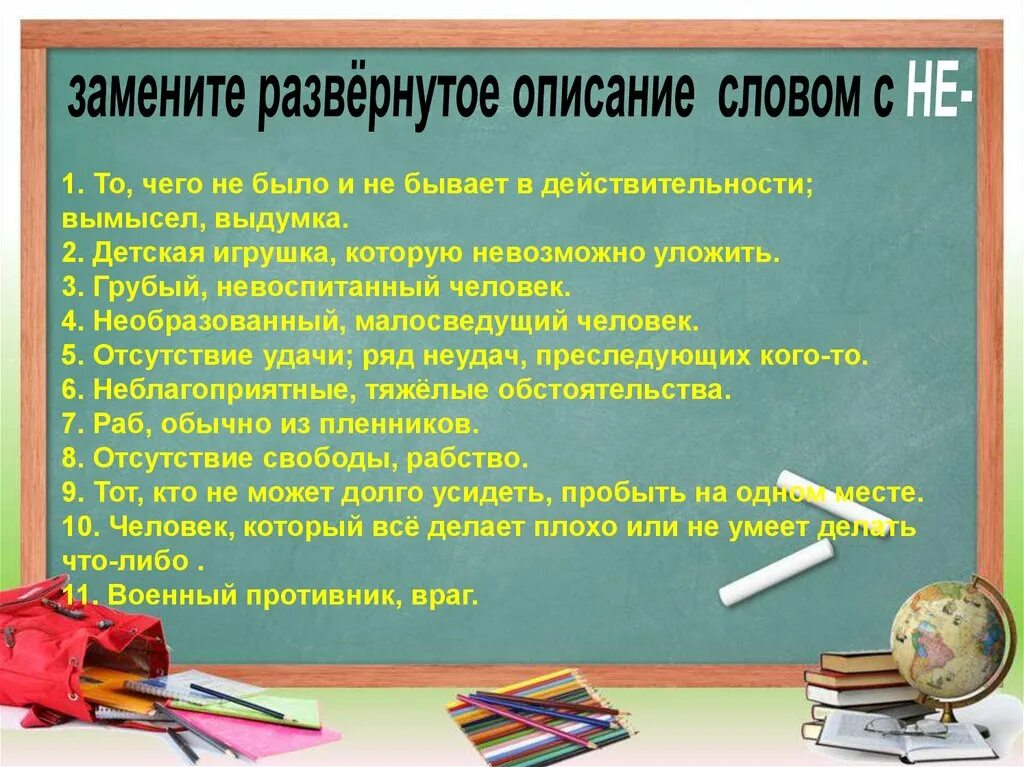 замените развёрнутое описание словом с НЕ-

1. То, чего не было и не бывает в действительности; вымысел, выдумка.
2. Детская игрушка, которую невозможно уложить.
3. Грубый, невоспитанный человек.
4. Необразованный, малосведущий человек.
5. Отсутствие удачи; ряд неудач, преследующих кого-то.
6. Неблагоприятные, тяжёлые обстоятельства.
7. Раб, обычно из пленников.
8. Отсутствие свободы, рабство.
9. Тот, кто не может долго усидеть, пробыть на одном месте.
10. Человек, который всё делает плохо или не умеет делать что-либо .
11. Военный противник, враг.